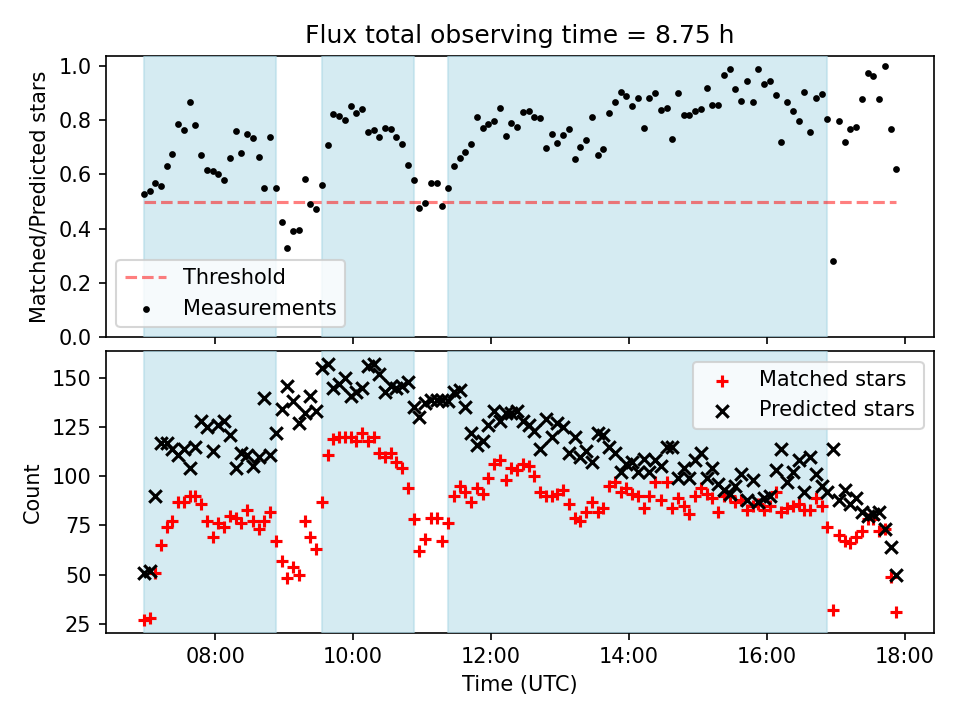 Flux total observing time = 8.75 h

Matched/Predicted stars

1.0
0.8
0.6
0.4
0.2
0.0

Threshold
Measurements

Count

150
125
100
75
50
25

Matched stars
Predicted stars

08:00
10:00
12:00
14:00
16:00
18:00

Time (UTC)